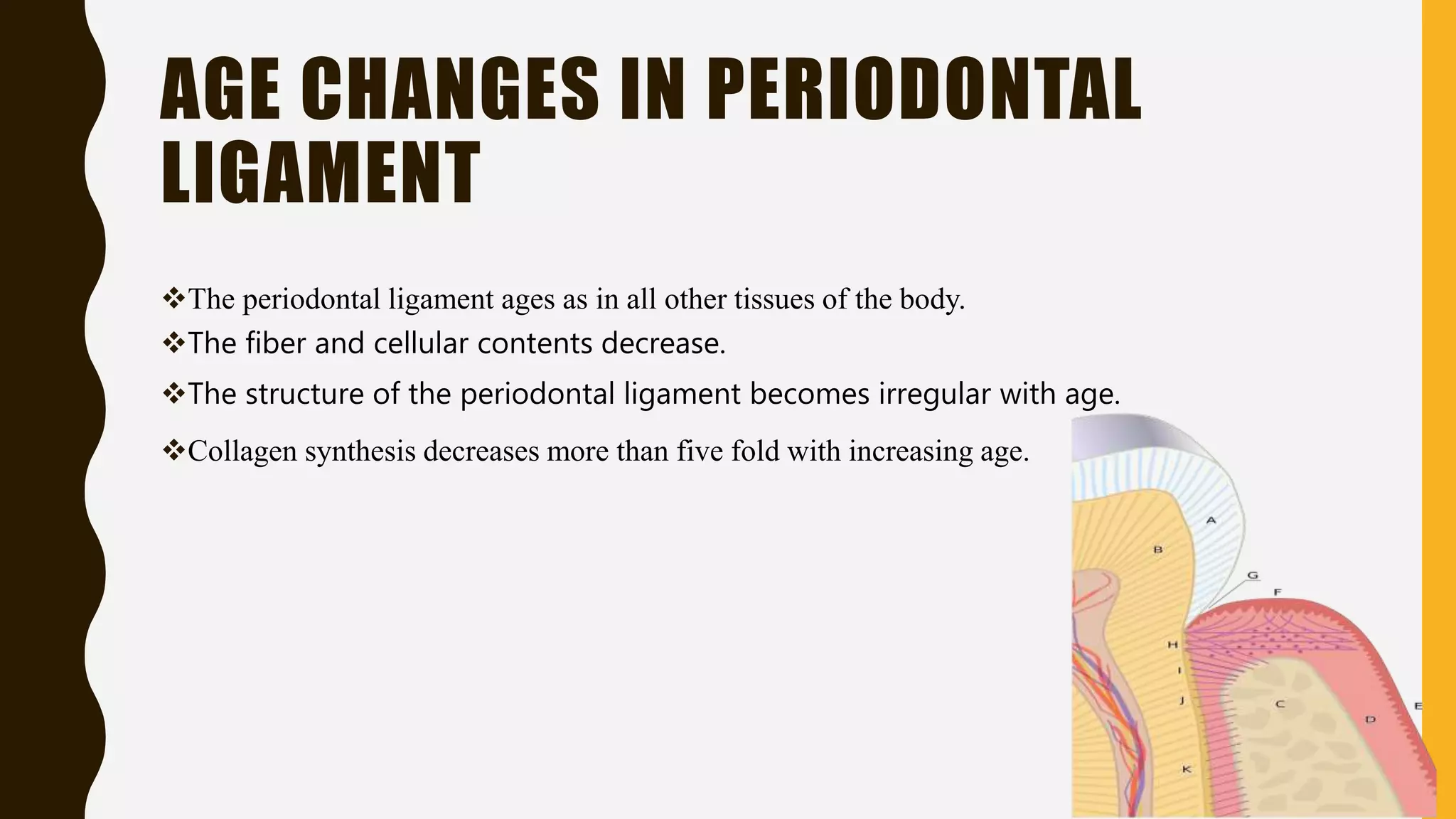 AGE CHANGES IN PERIODONTAL LIGAMENT

❖The periodontal ligament ages as in all other tissues of the body.
❖The fiber and cellular contents decrease.
❖The structure of the periodontal ligament becomes irregular with age.
❖Collagen synthesis decreases more than five fold with increasing age.

A
B
G
F
H
I
J
C
D
E
K